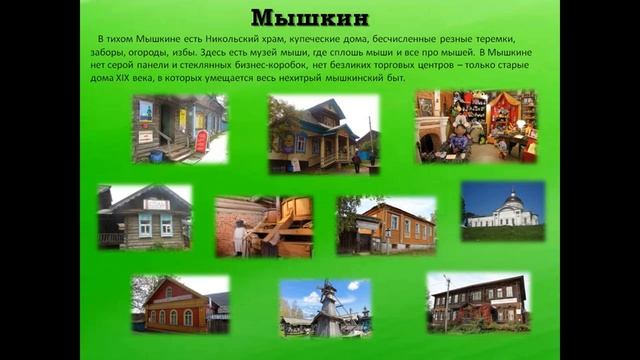 Мышкин

В тихом Мышкине есть Никольский храм, купеческие дома, бесчисленные резные теремки, заборы, огороды, избы. Здесь есть музей мыши, где сплошь мыши и все про мышей. В Мышкине нет серой панели и стеклянных бизнес-коробок, нет безликих торговых центров – только старые дома XIX века, в которых умещается весь нехитрый мышкинский быт.